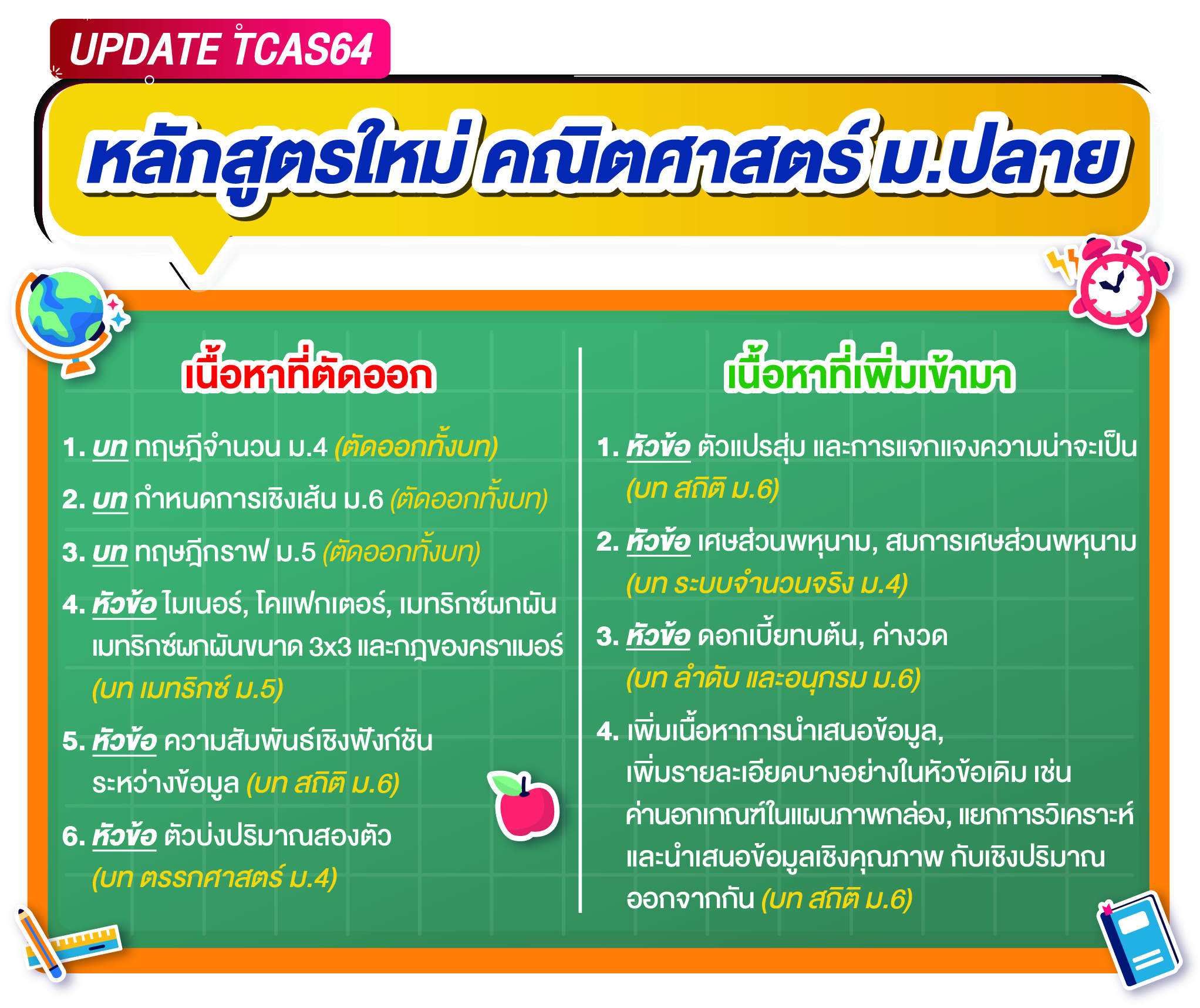 UPDATE TCAS64

หลักสูตรใหม่ คณิตศาสตร์ ม.ปลาย

เนื้อหาที่ตัดออก

1. บท ทฤษฎีจำนวน ม.4 (ตัดออกทั้งบท)

2. บท กำหนดการเชิงเส้น ม.6 (ตัดออกทั้งบท)

3. บท ทฤษฎีกราฟ ม.5 (ตัดออกทั้งบท)

4. หัวข้อ ไมเนอร์, โคแฟกเตอร์, เมทริกซ์ผกผัน เมทริกซ์ผกผันขนาด 3x3 และกฎของคราเมอร์ (บท เมทริกซ์ ม.5)

5. หัวข้อ ความสัมพันธ์เชิงฟังก์ชัน ระหว่างข้อมูล (บท สถิติ ม.6)

6. หัวข้อ ตัวบ่งปริมาณสองตัว (บท ตรรกศาสตร์ ม.4)

เนื้อหาที่เพิ่มเข้ามา

1. หัวข้อ ตัวแปรสุ่ม และการแจกแจงความน่าจะเป็น (บท สถิติ ม.6)

2. หัวข้อ เศษส่วนพหุนาม, สมการเศษส่วนพหุนาม (บท ระบบจำนวนจริง ม.4)

3. หัวข้อ ดอกเบี้ยทบต้น, ค่างวด (บท ลำดับ และอนุกรม ม.6)

4. เพิ่มเนื้อหาการนำเสนอข้อมูล, เพิ่มรายละเอียดบางอย่างในหัวข้อเดิม เช่น ค่านอกเกณฑ์ในแผนภาพกล่อง, แยกการวิเคราะห์ และนำเสนอข้อมูลเชิงคุณภาพ กับเชิงปริมาณ ออกจากกัน (บท สถิติ ม.6)